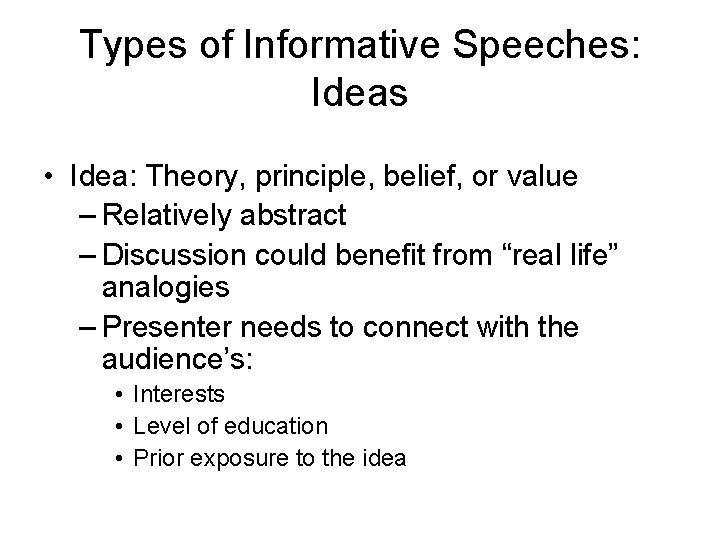 Types of Informative Speeches: Ideas

• Idea: Theory, principle, belief, or value
– Relatively abstract
– Discussion could benefit from “real life” analogies
– Presenter needs to connect with the audience’s:
• Interests
• Level of education
• Prior exposure to the idea